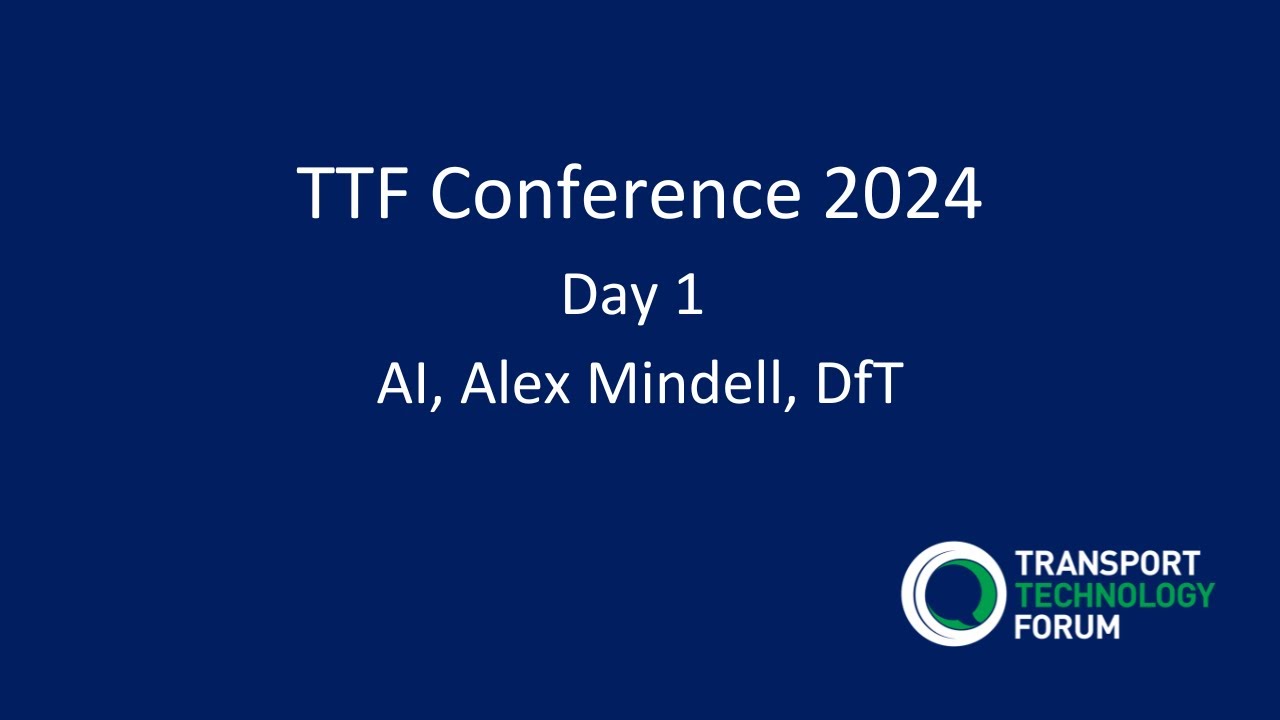 TTF Conference 2024

Day 1

AI, Alex Mindell, DfT

TRANSPORT
TECHNOLOGY
FORUM